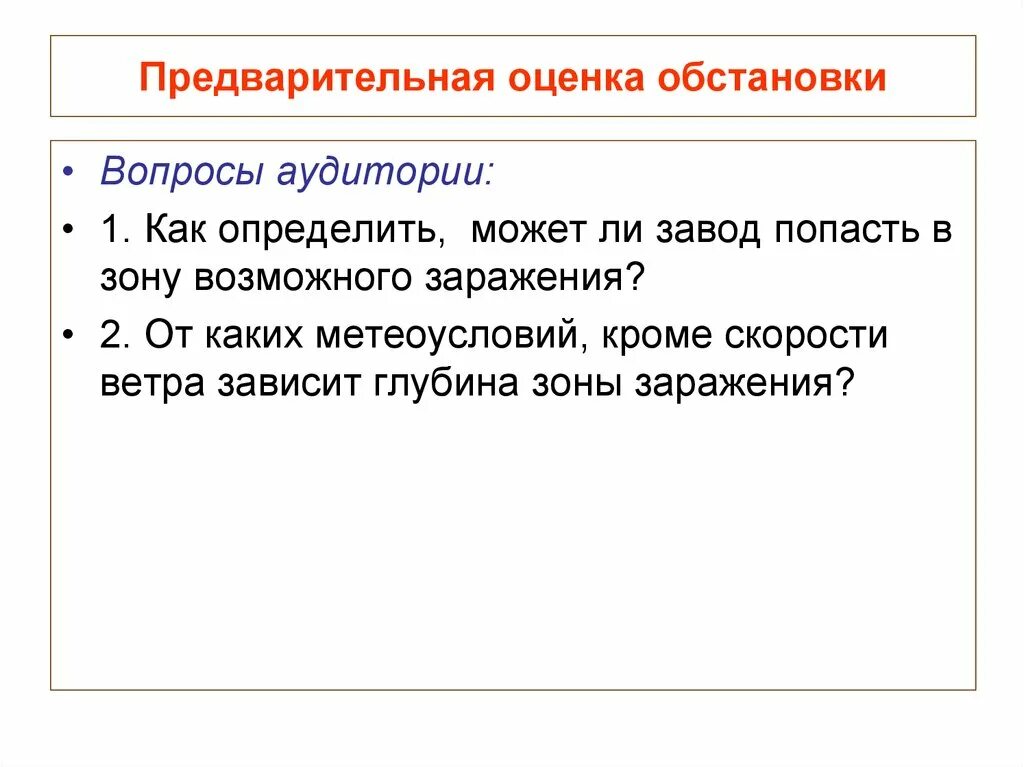 Предварительная оценка обстановки

• Вопросы аудитории:

• 1. Как определить, может ли завод попасть в зону возможного заражения?

• 2. От каких метеоусловий, кроме скорости ветра зависит глубина зоны заражения?